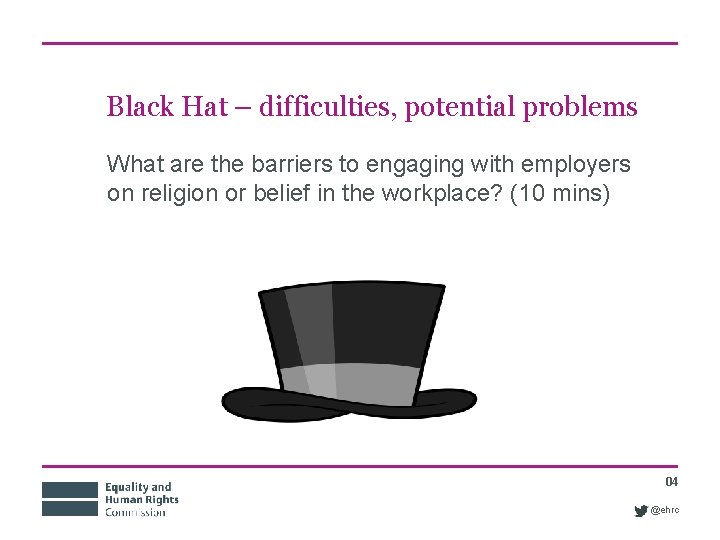 Black Hat – difficulties, potential problems

What are the barriers to engaging with employers on religion or belief in the workplace? (10 mins)

Equality and Human Rights Commission

04

@ehrc